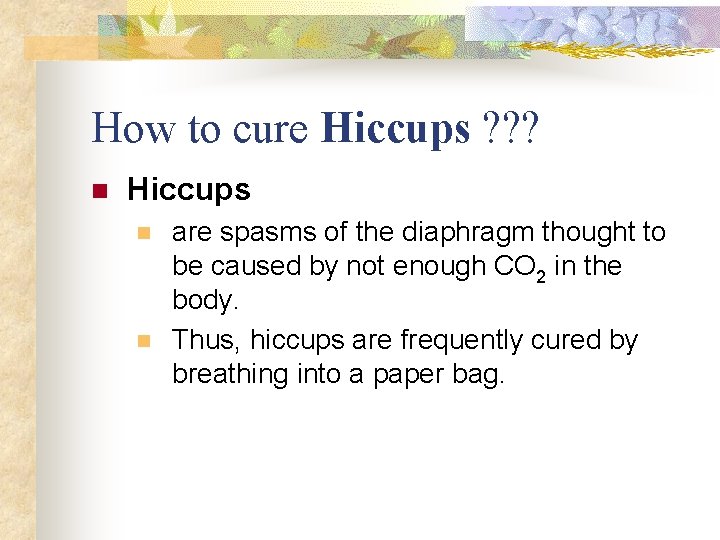 How to cure Hiccups ???

Hiccups

are spasms of the diaphragm thought to be caused by not enough $CO_2$ in the body.

Thus, hiccups are frequently cured by breathing into a paper bag.